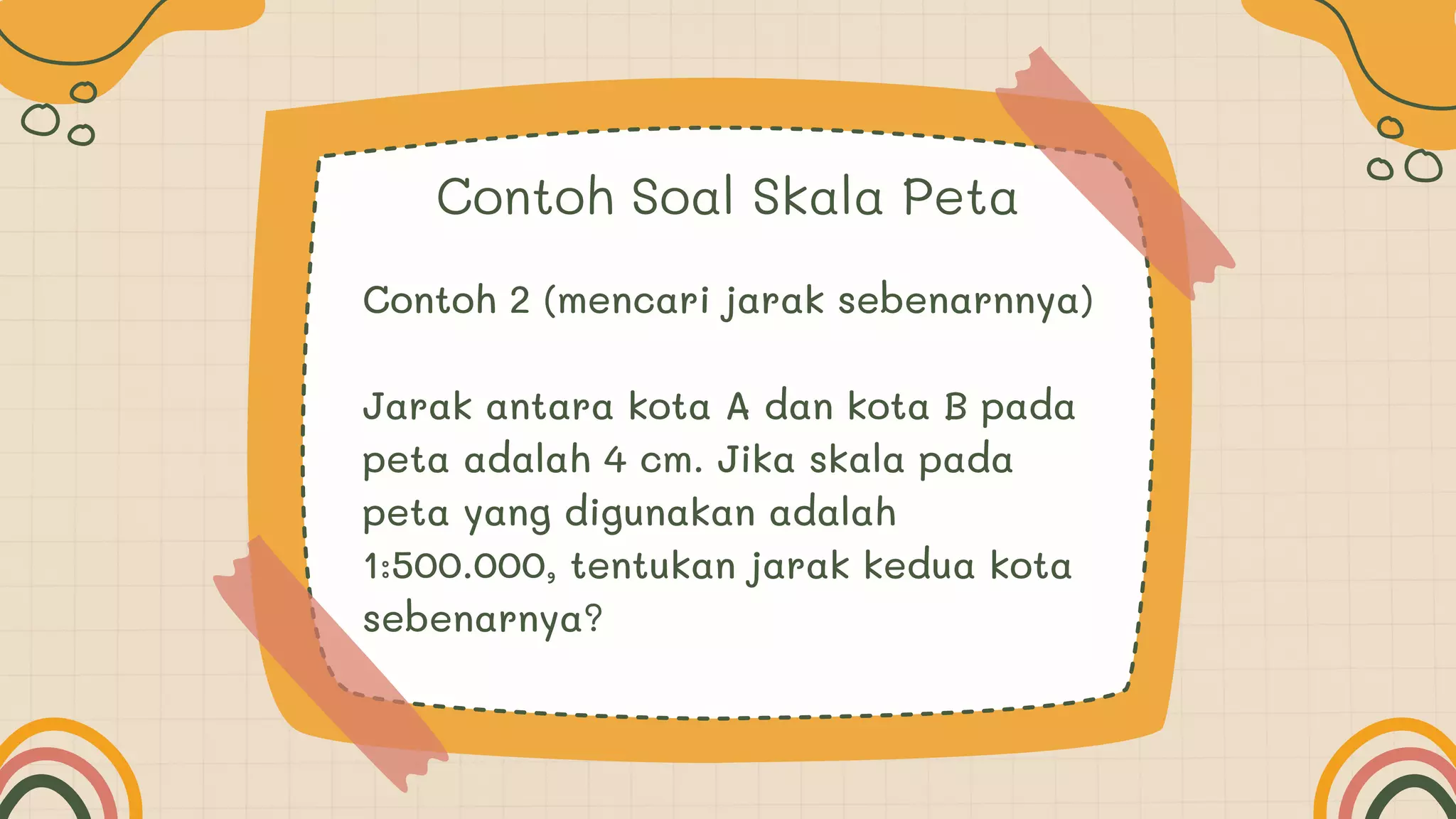 Contoh Soal Skala Peta

Contoh 2 (mencari jarak sebenarnnya)

Jarak antara kota A dan kota B pada peta adalah 4 cm. Jika skala pada peta yang digunakan adalah 1:500.000, tentukan jarak kedua kota sebenarnya?